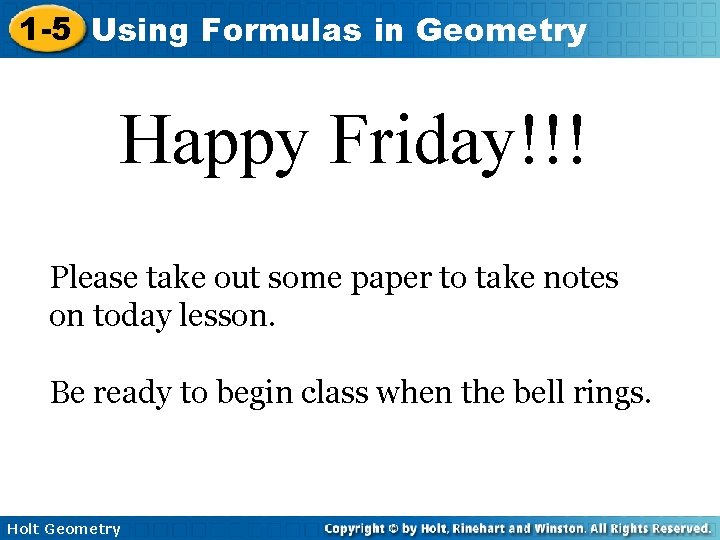 1-5 Using Formulas in Geometry

Happy Friday!!!

Please take out some paper to take notes on today lesson.

Be ready to begin class when the bell rings.

Holt Geometry

Copyright © by Holt, Rinehart and Winston. All Rights Reserved.